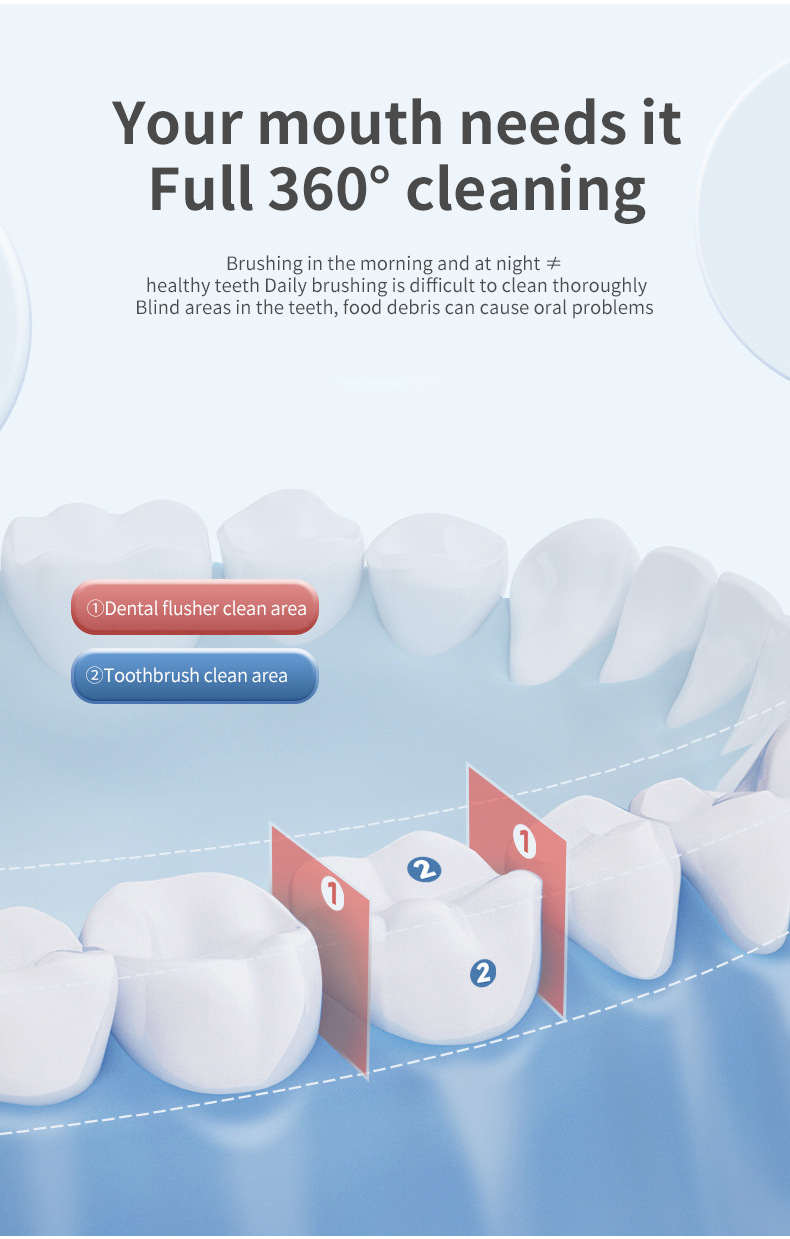 Your mouth needs it
Full 360° cleaning

Brushing in the morning and at night ≠
healthy teeth Daily brushing is difficult to clean thoroughly
Blind areas in the teeth, food debris can cause oral problems

①Dental flusher clean area

②Toothbrush clean area

1

2

1

2